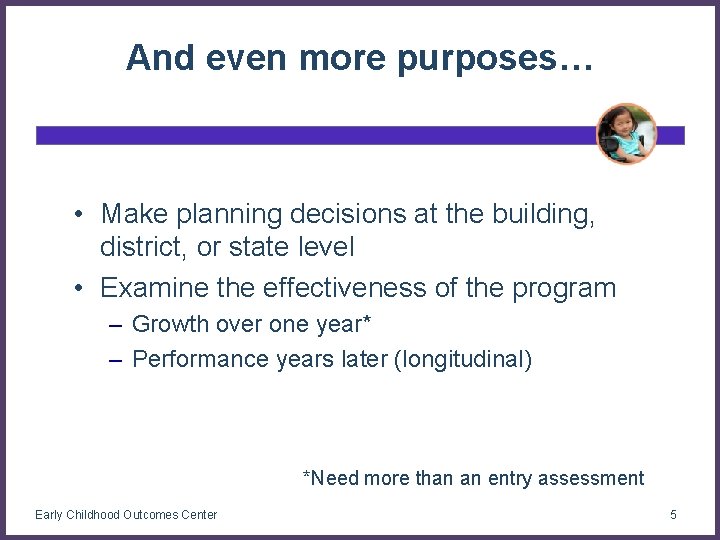 And even more purposes…

• Make planning decisions at the building, district, or state level
• Examine the effectiveness of the program
– Growth over one year*
– Performance years later (longitudinal)

*Need more than an entry assessment

Early Childhood Outcomes Center

5